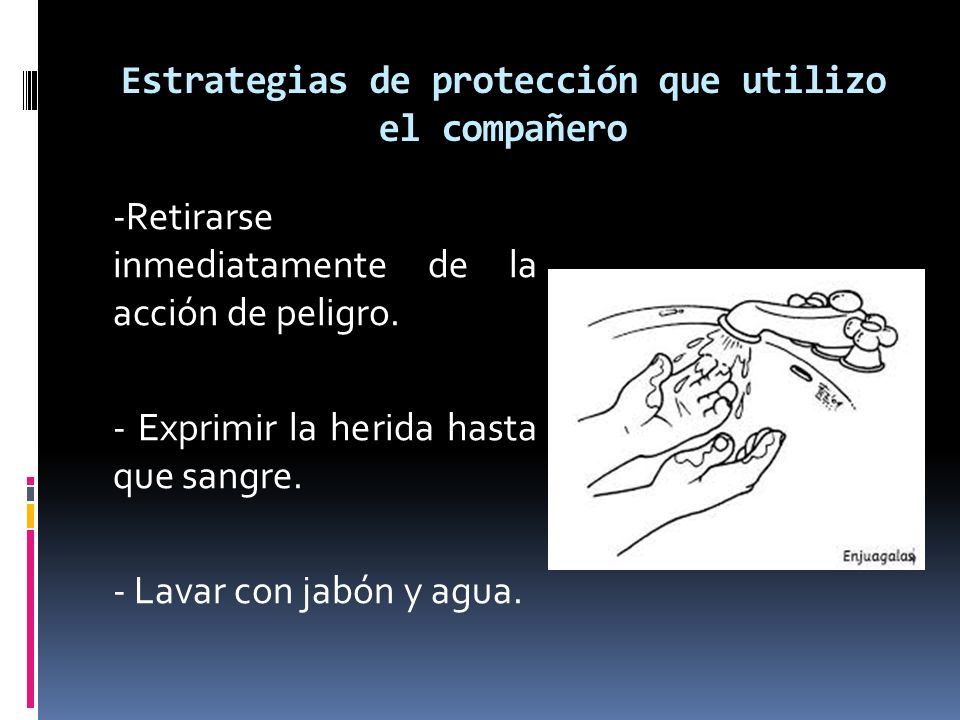 Estrategias de protección que utilizo el compañero

-Retirarse inmediatamente de la acción de peligro.

- Exprimir la herida hasta que sangre.

- Lavar con jabón y agua.

Enjuagalas